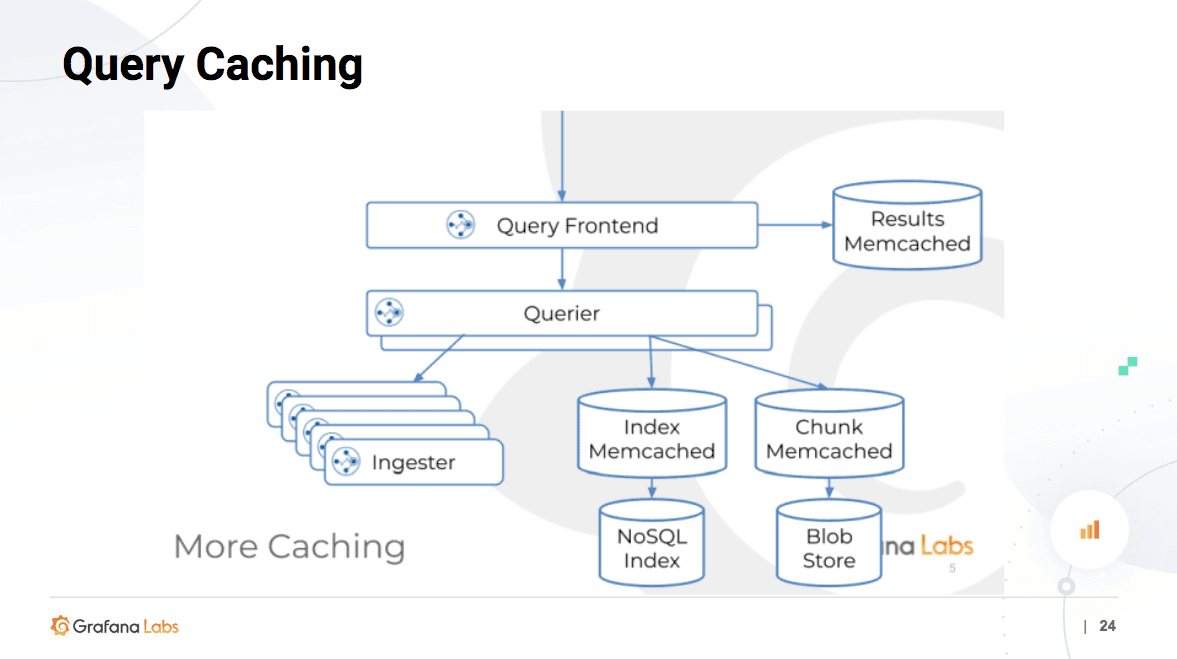 Query Caching

Query Frontend

Results Memcached

Querier

Ingester

Index Memcached

Chunk Memcached

NoSQL Index

Blob Store

More Caching

na Labs

5

Grafana Labs

| 24